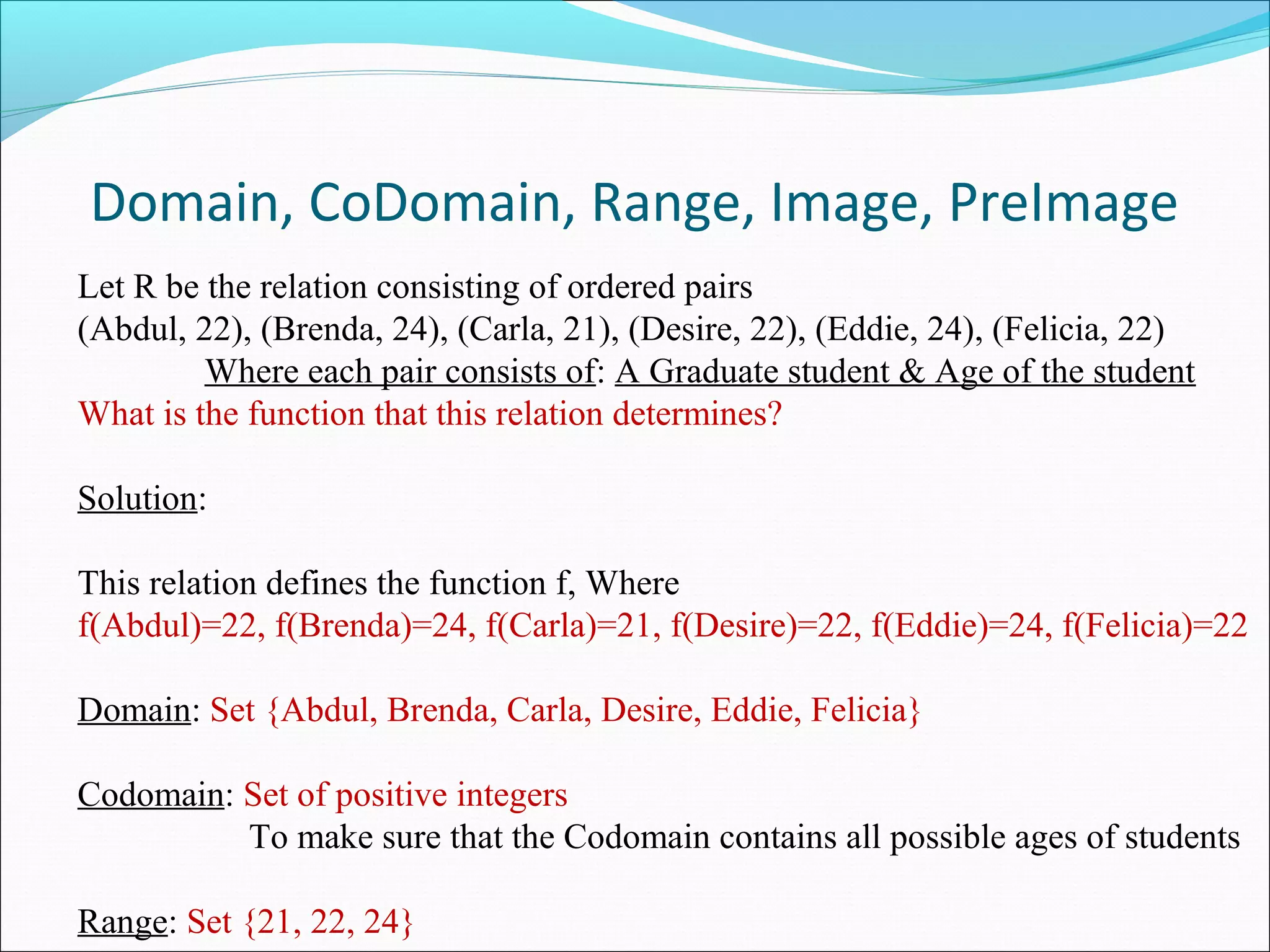 Domain, CoDomain, Range, Image, PreImage

Let R be the relation consisting of ordered pairs
(Abdul, 22), (Brenda, 24), (Carla, 21), (Desire, 22), (Eddie, 24), (Felicia, 22)
Where each pair consists of: A Graduate student & Age of the student
What is the function that this relation determines?

Solution:

This relation defines the function f, Where
f(Abdul)=22, f(Brenda)=24, f(Carla)=21, f(Desire)=22, f(Eddie)=24, f(Felicia)=22

Domain: Set {Abdul, Brenda, Carla, Desire, Eddie, Felicia}

Codomain: Set of positive integers
To make sure that the Codomain contains all possible ages of students

Range: Set {21, 22, 24}